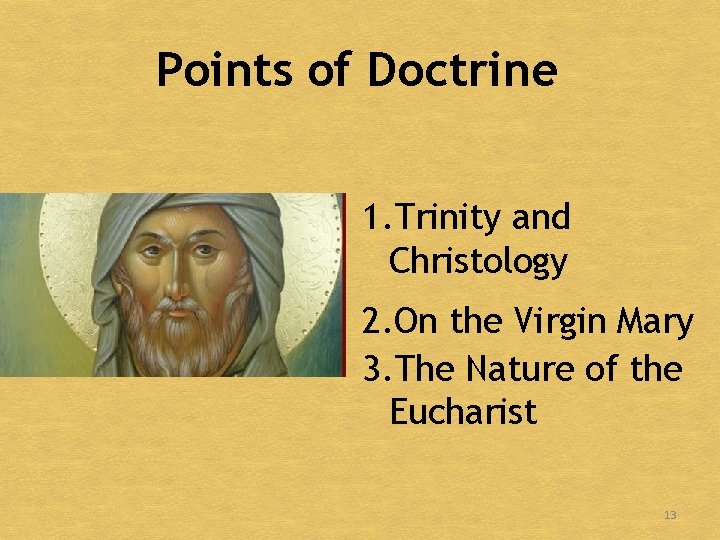 Points of Doctrine

1. Trinity and Christology
2. On the Virgin Mary
3. The Nature of the Eucharist

13